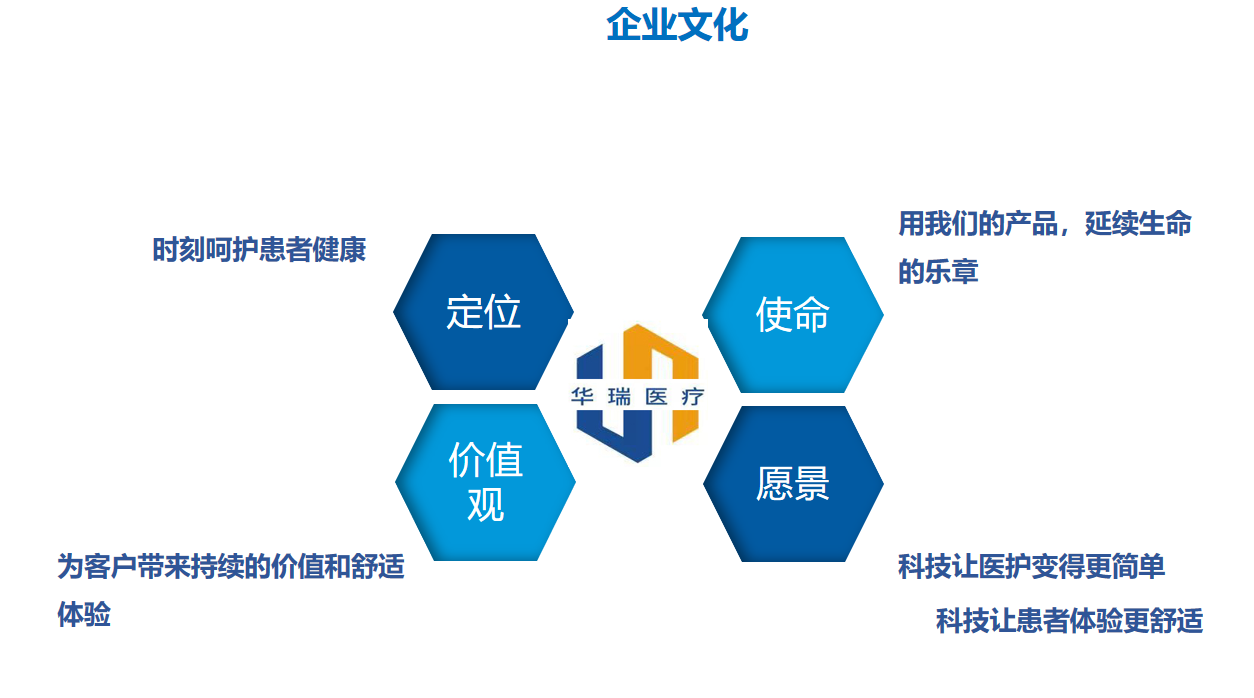 企业文化

时刻呵护患者健康

定位

用我们的产品，延续生命的乐章

使命

华瑞医疗

价值观

愿景

为客户带来持续的价值和舒适体验

科技让医护变得更简单

科技让患者体验更舒适